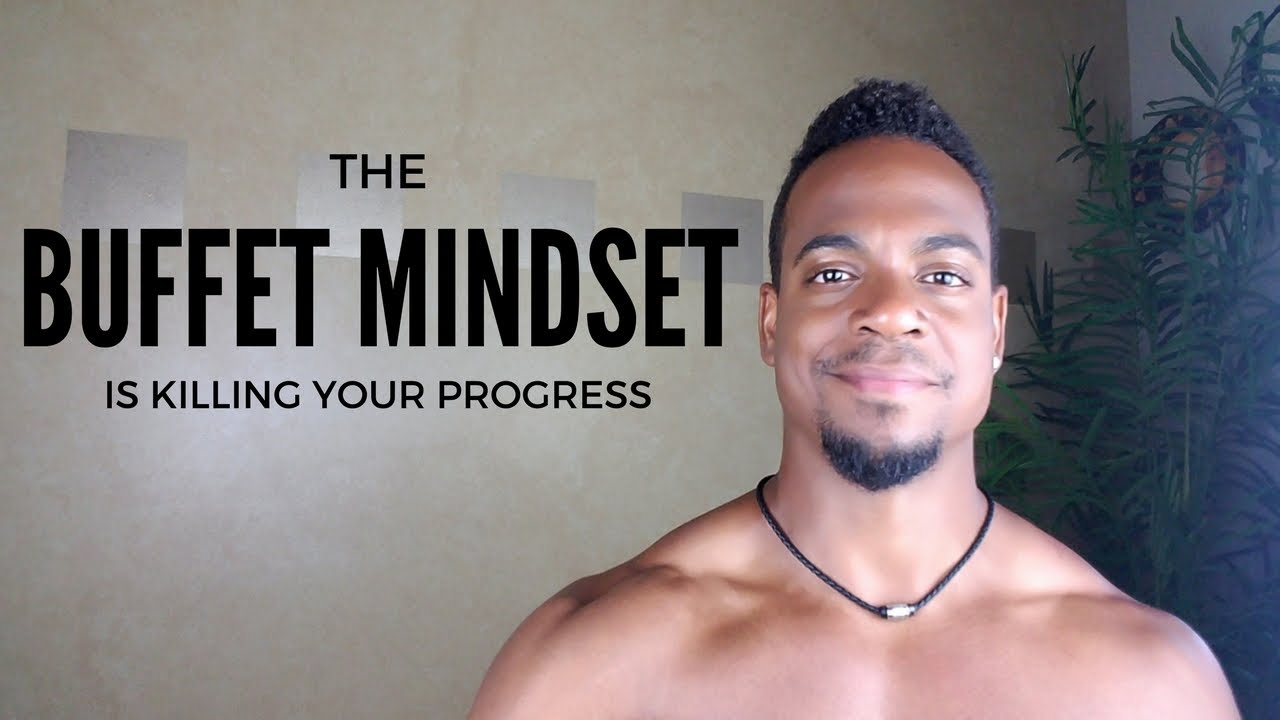 THE
BUFFET MINDSET
IS KILLING YOUR PROGRESS